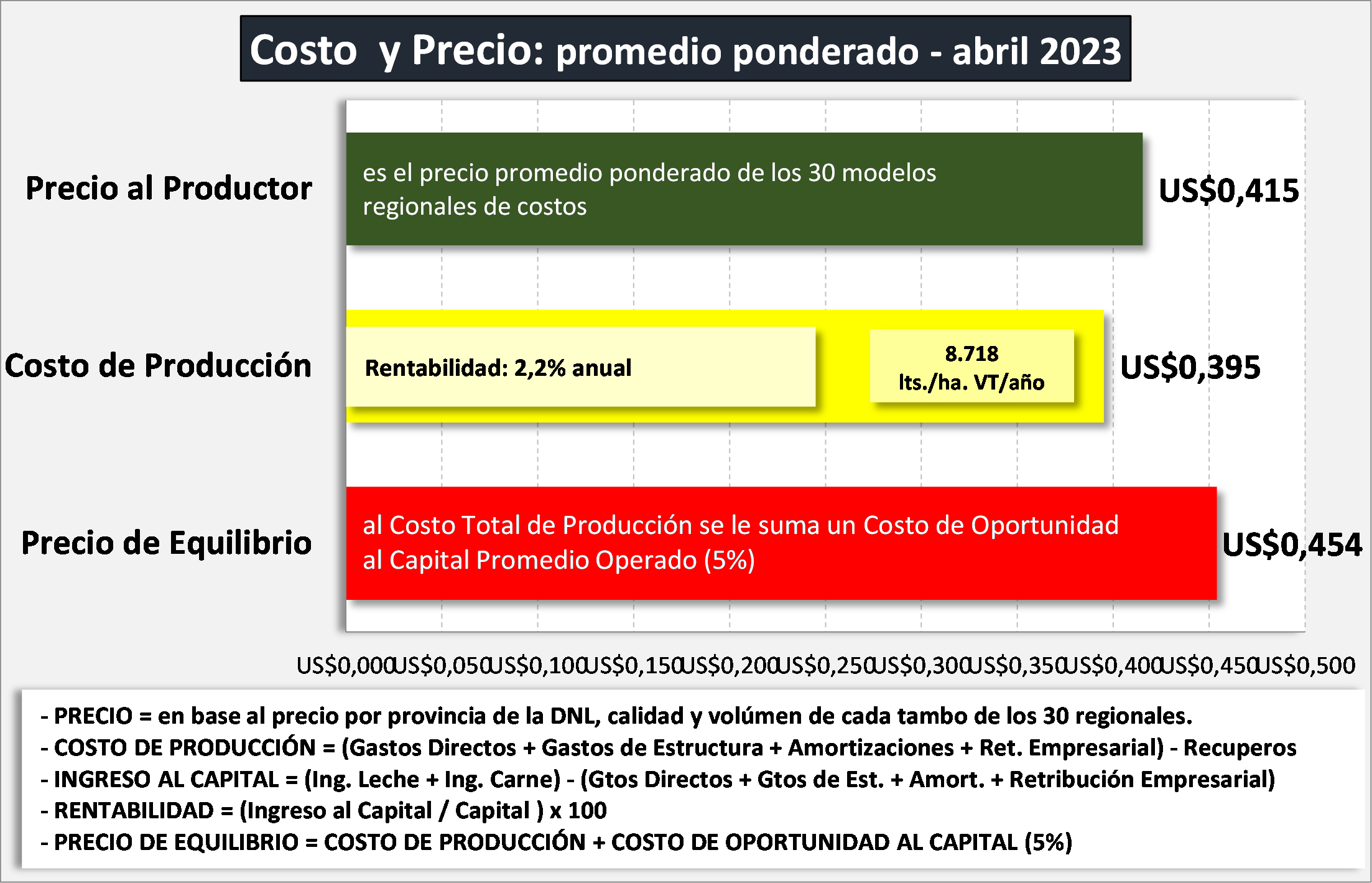 Costo y Precio: promedio ponderado - abril 2023

Precio al Productor

es el precio promedio ponderado de los 30 modelos regionales de costos

US$0,415

Costo de Producción

Rentabilidad: 2,2% anual

8.718
lts./ha. VT/año

US$0,395

Precio de Equilibrio

al Costo Total de Producción se le suma un Costo de Oportunidad al Capital Promedio Operado (5%)

US$0,454

US$0,000 US$0,050 US$0,100 US$0,150 US$0,200 US$0,250 US$0,300 US$0,350 US$0,400 US$0,450 US$0,500

- PRECIO = en base al precio por provincia de la DNL, calidad y volúmen de cada tambo de los 30 regionales.
- COSTO DE PRODUCCIÓN = (Gastos Directos + Gastos de Estructura + Amortizaciones + Ret. Empresarial) - Recuperos
- INGRESO AL CAPITAL = (Ing. Leche + Ing. Carne) - (Gtos Directos + Gtos de Est. + Amort. + Retribución Empresarial)
- RENTABILIDAD = (Ingreso al Capital / Capital ) x 100
- PRECIO DE EQUILIBRIO = COSTO DE PRODUCCIÓN + COSTO DE OPORTUNIDAD AL CAPITAL (5%)